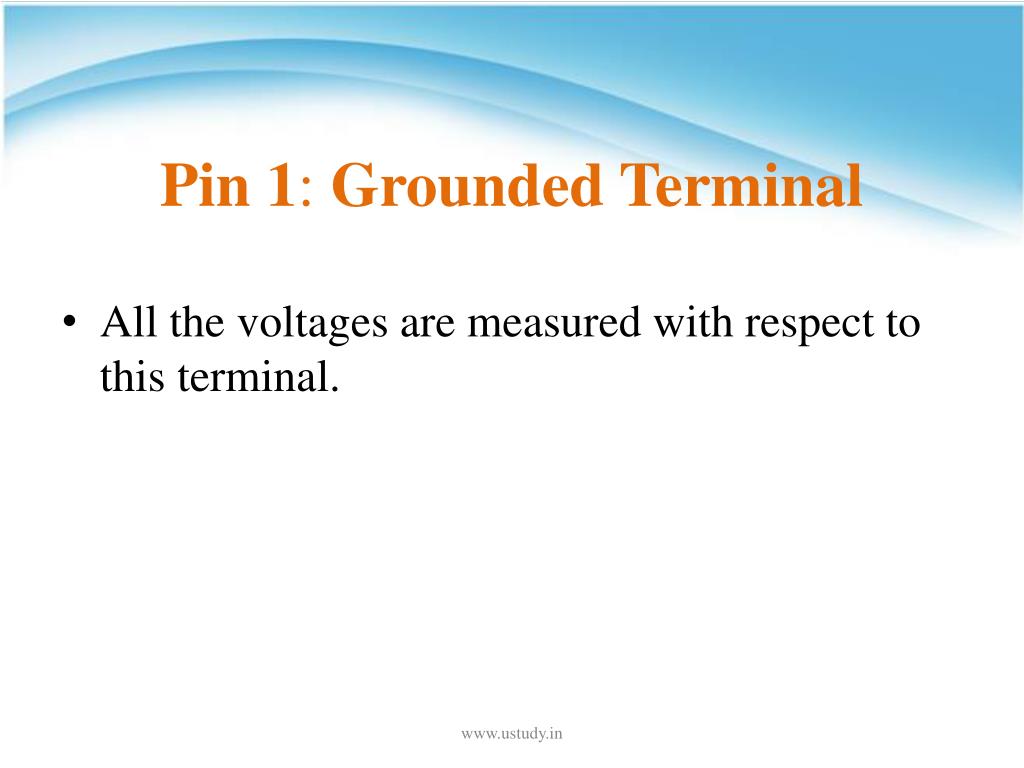 Pin 1: Grounded Terminal

• All the voltages are measured with respect to this terminal.

www.ustudy.in